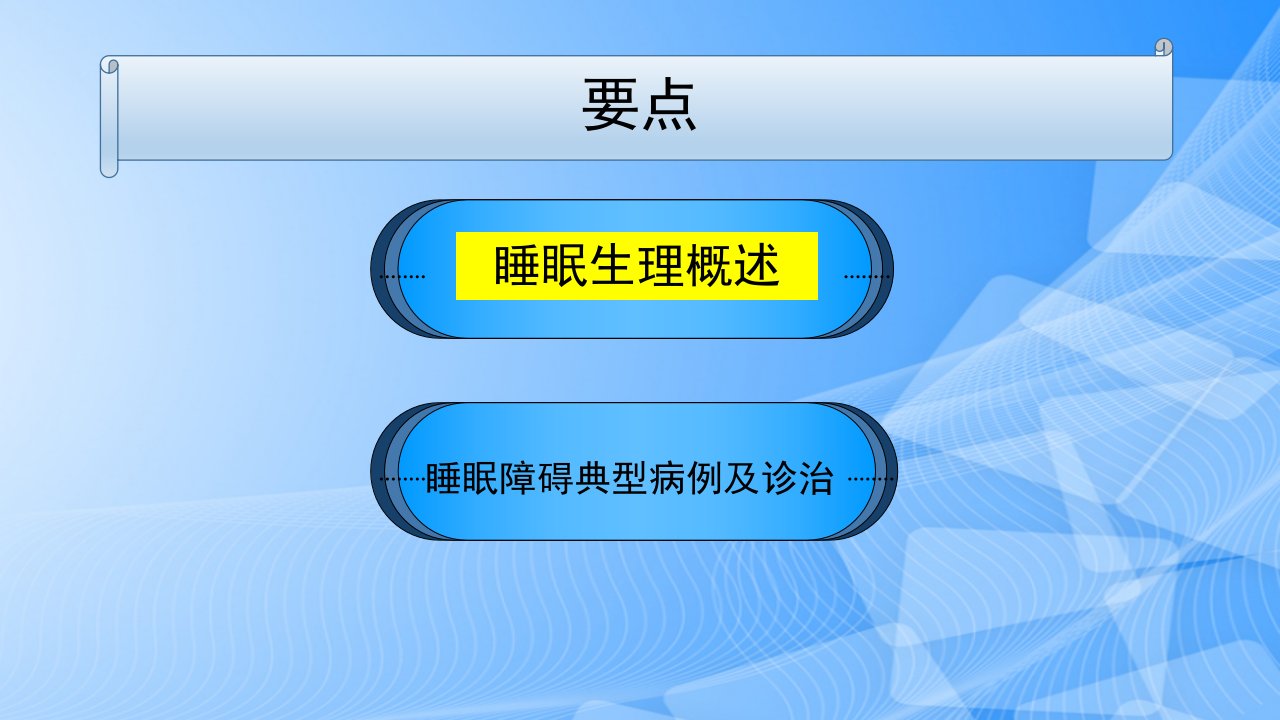 要点

睡眠生理概述

睡眠障碍典型病例及诊治